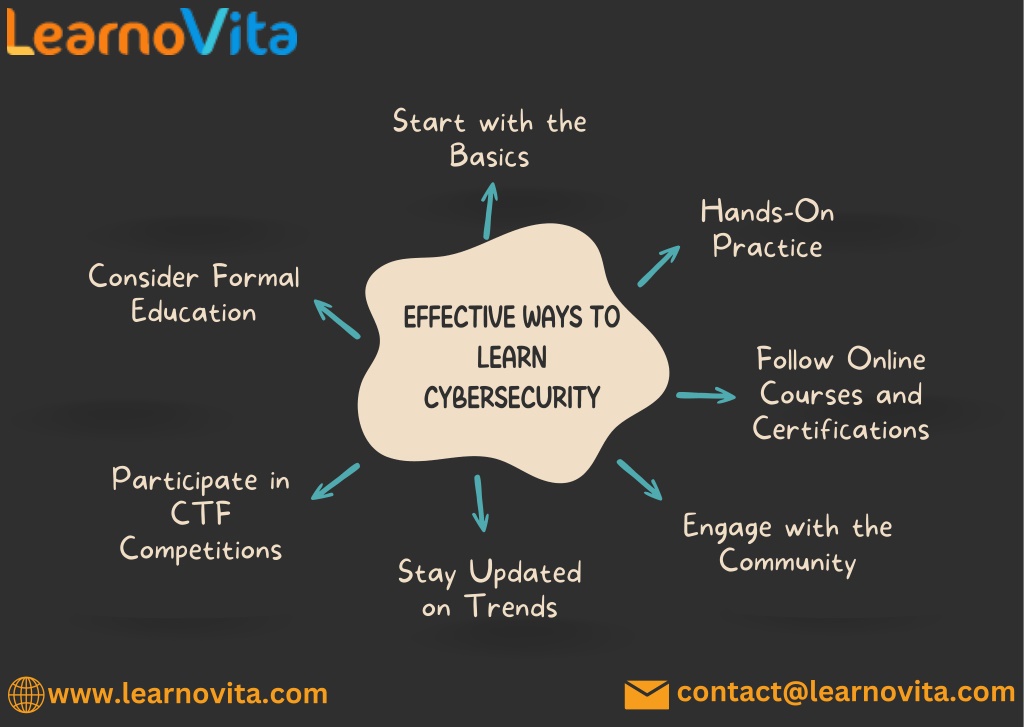 LearnoVita

EFFECTIVE WAYS TO LEARN CYBERSECURITY

Start with the Basics

Hands-On Practice

Follow Online Courses and Certifications

Engage with the Community

Stay Updated on Trends

Participate in CTF Competitions

Consider Formal Education

www.learnovita.com

contact@learnovita.com